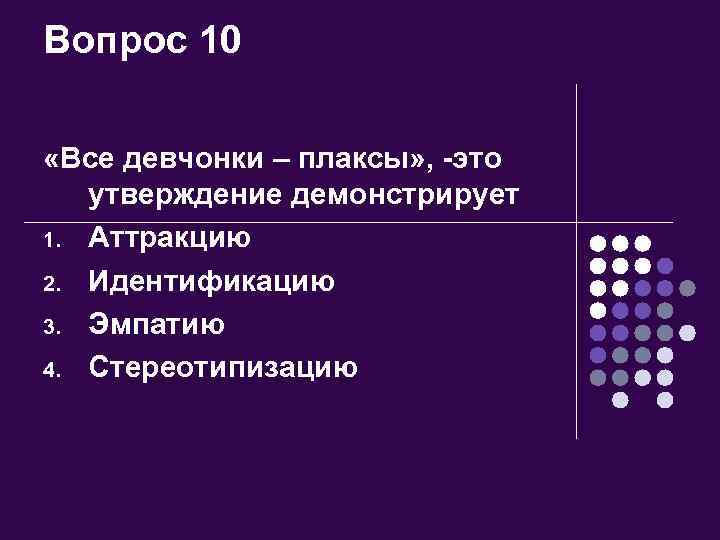 Вопрос 10

«Все девчонки – плаксы», -это утверждение демонстрирует

1. Аттракцию
2. Идентификацию
3. Эмпатию
4. Стереотипизацию